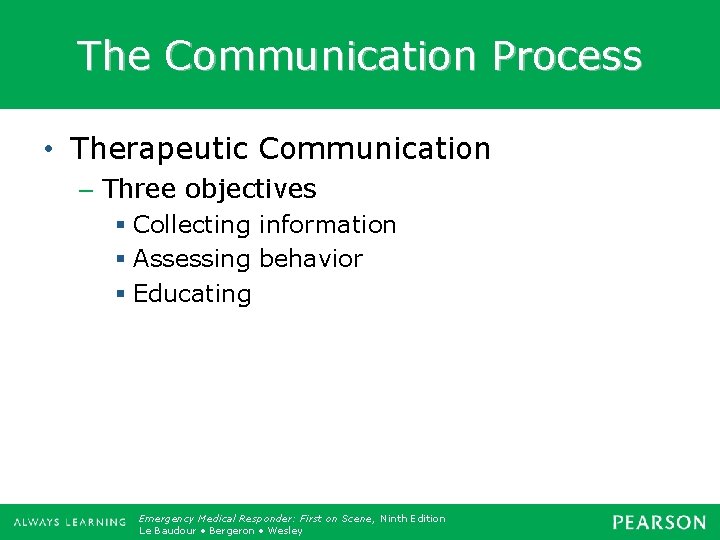 The Communication Process

• Therapeutic Communication
– Three objectives
▪ Collecting information
▪ Assessing behavior
▪ Educating

ALWAYS LEARNING Emergency Medical Responder: First on Scene, Ninth Edition
Le Baudour • Bergeron • Wesley

PEARSON